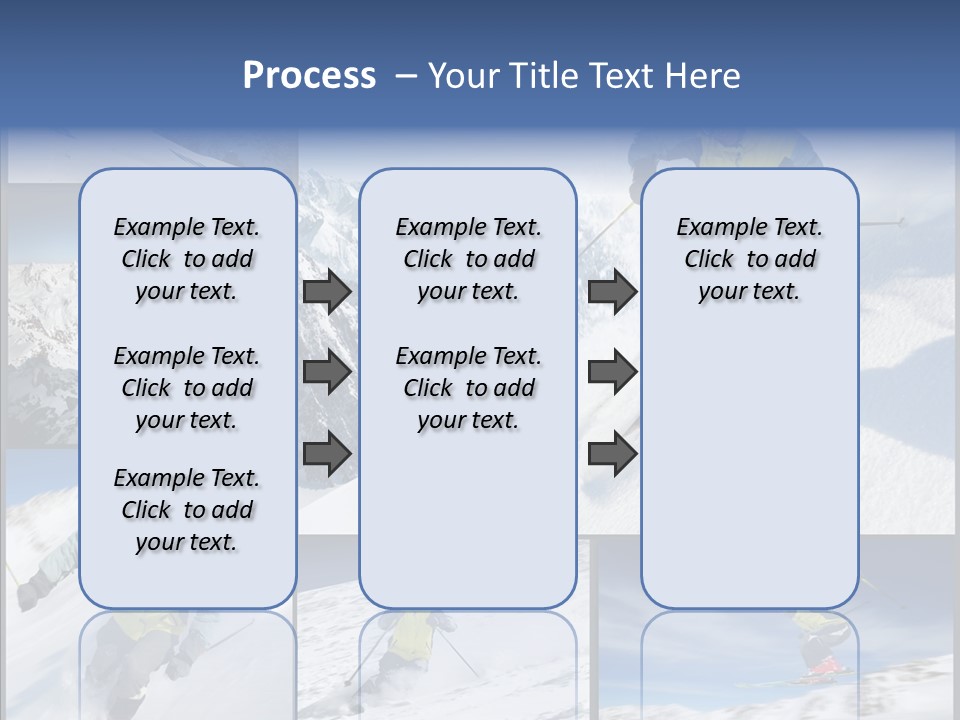 Process – Your Title Text Here

Example Text. Click to add your text.

Example Text. Click to add your text.

Example Text. Click to add your text.

Example Text. Click to add your text.

Example Text. Click to add your text.

Example Text. Click to add your text.